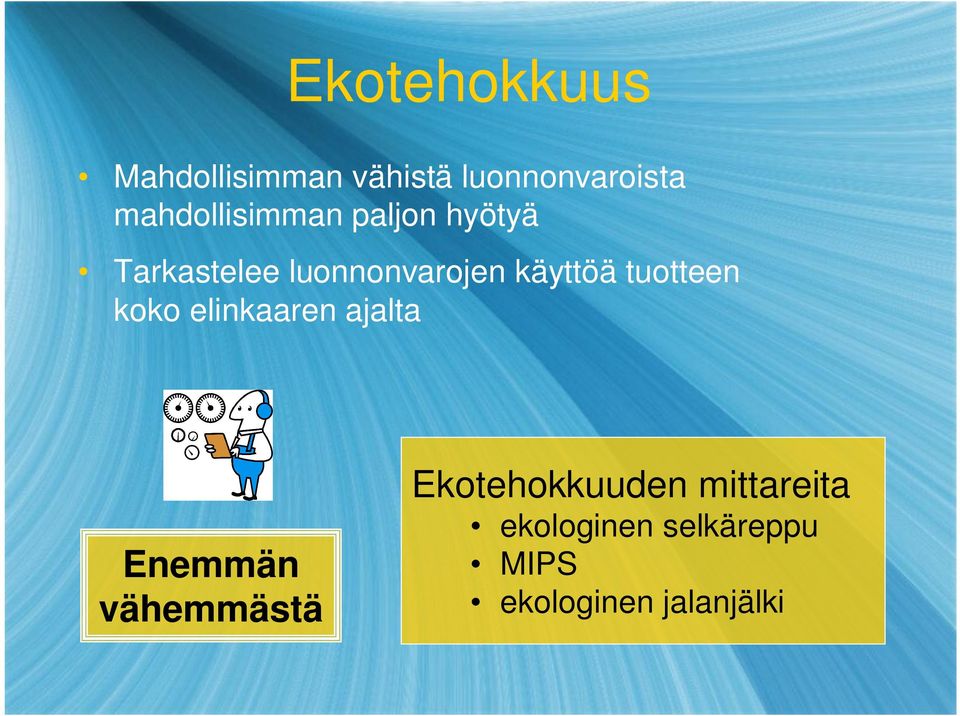 Ekotehokkuus

• Mahdollisimman vähistä luonnonvaroista mahdollisimman paljon hyötyä

• Tarkastelee luonnonvarojen käyttöä tuotteen koko elinkaaren ajalta

Enemmän vähemmästä

Ekotehokkuuden mittareita
• ekologinen selkäreppu
• MIPS
• ekologinen jalanjälki